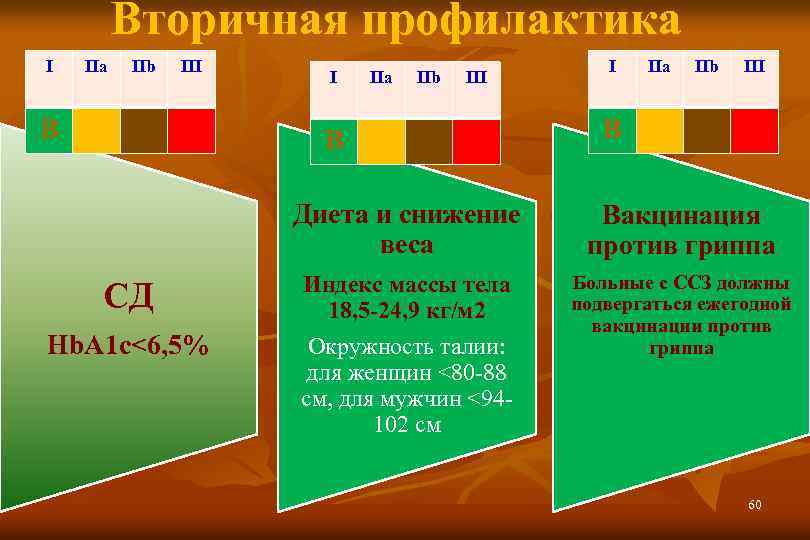 Вторичная профилактика

| I | IIa | IIb | III |
|---|---|---|---|
| B | | | |

СД

HbA1c<6,5%

| I | IIa | IIb | III |
|---|---|---|---|
| B | | | |

Диета и снижение веса

Индекс массы тела 18,5-24,9 кг/м2

Окружность талии: для женщин <80-88 см, для мужчин <94-102 см

| I | IIa | IIb | III |
|---|---|---|---|
| B | | | |

Вакцинация против гриппа

Больные с ССЗ должны подвергаться ежегодной вакцинации против гриппа

60